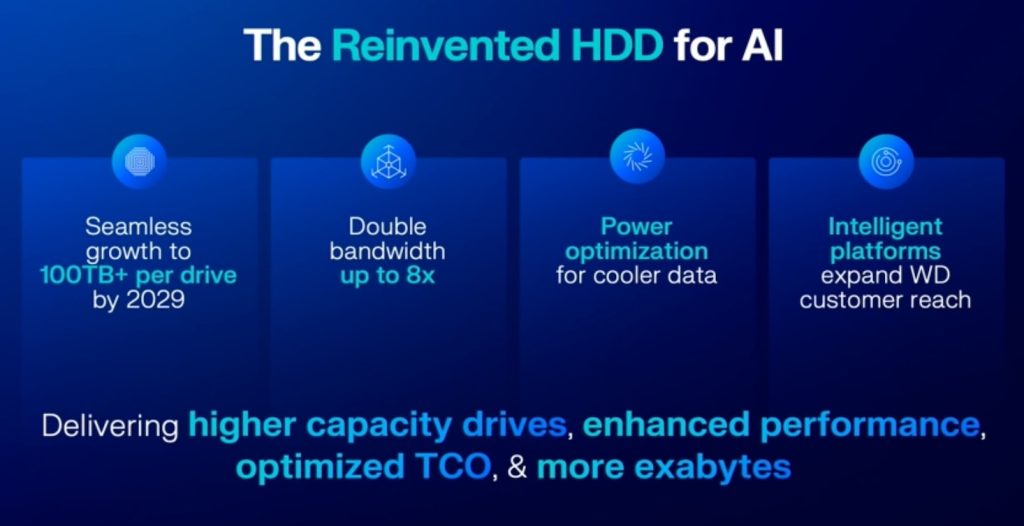 The Reinvented HDD for AI

Seamless growth to 100TB+ per drive by 2029

Double bandwidth up to 8x

Power optimization for cooler data

Intelligent platforms expand WD customer reach

Delivering higher capacity drives, enhanced performance, optimized TCO, & more exabytes